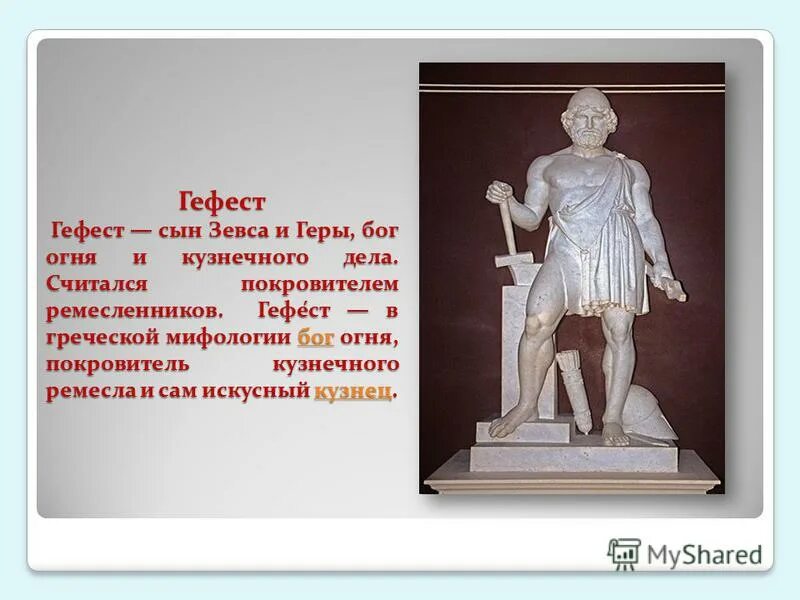 Гефест

Гефест — сын Зевса и Геры, бог огня и кузнечного дела. Считался покровителем ремесленников. Гефе́ст — в греческой мифологии бог огня, покровитель кузнечного ремесла и сам искусный кузнец.

MyShared